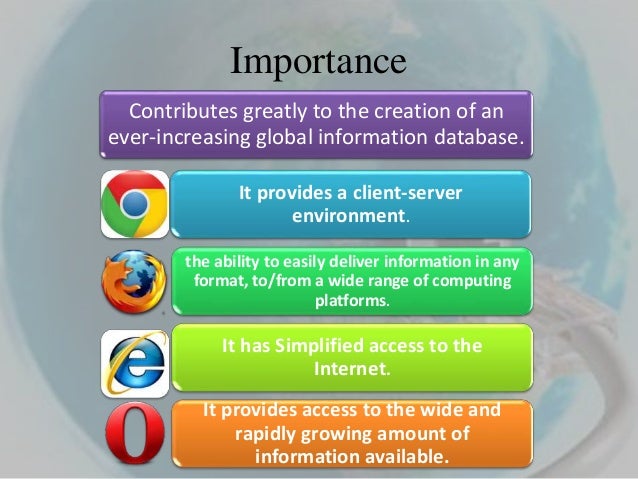 Importance

Contributes greatly to the creation of an ever-increasing global information database.

It provides a client-server environment.

the ability to easily deliver information in any format, to/from a wide range of computing platforms.

It has Simplified access to the Internet.

It provides access to the wide and rapidly growing amount of information available.